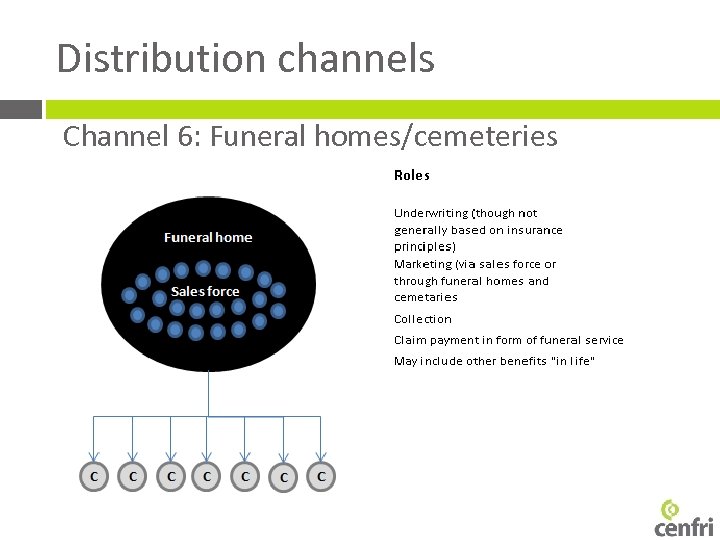 Distribution channels

Channel 6: Funeral homes/cemeteries

Funeral home

Sales force

C C C C C C C

Roles

Underwriting (though not generally based on insurance principles)

Marketing (via sales force or through funeral homes and cemetaries

Collection

Claim payment in form of funeral service

May include other benefits "in life"

cenfri